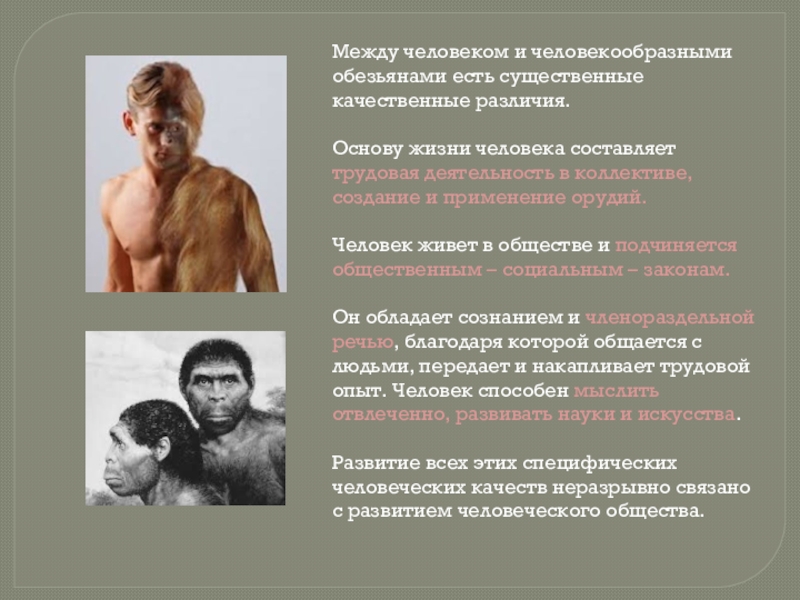 Между человеком и человекообразными обезьянами есть существенные качественные различия.

Основу жизни человека составляет трудовая деятельность в коллективе, создание и применение орудий.

Человек живет в обществе и подчиняется общественным – социальным – законам.

Он обладает сознанием и членораздельной речью, благодаря которой общается с людьми, передает и накапливает трудовой опыт. Человек способен мыслить отвлеченно, развивать науки и искусства.

Развитие всех этих специфических человеческих качеств неразрывно связано с развитием человеческого общества.